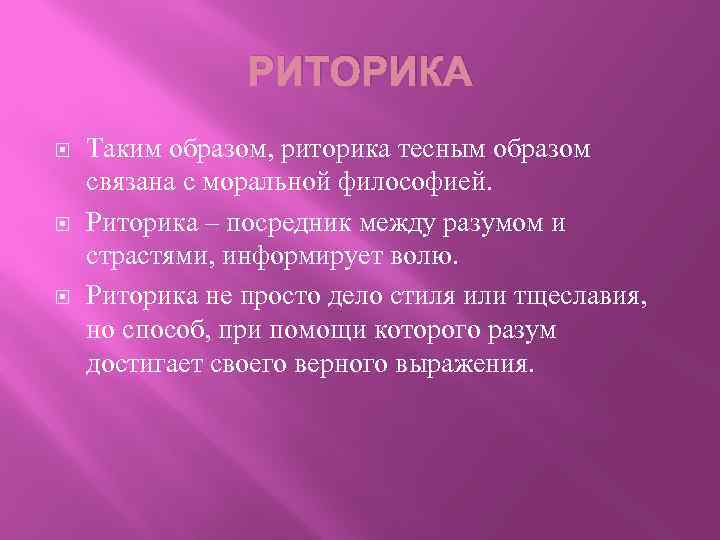 РИТОРИКА

Таким образом, риторика тесным образом связана с моральной философией.

Риторика – посредник между разумом и страстями, информирует волю.

Риторика не просто дело стиля или тщеславия, но способ, при помощи которого разум достигает своего верного выражения.